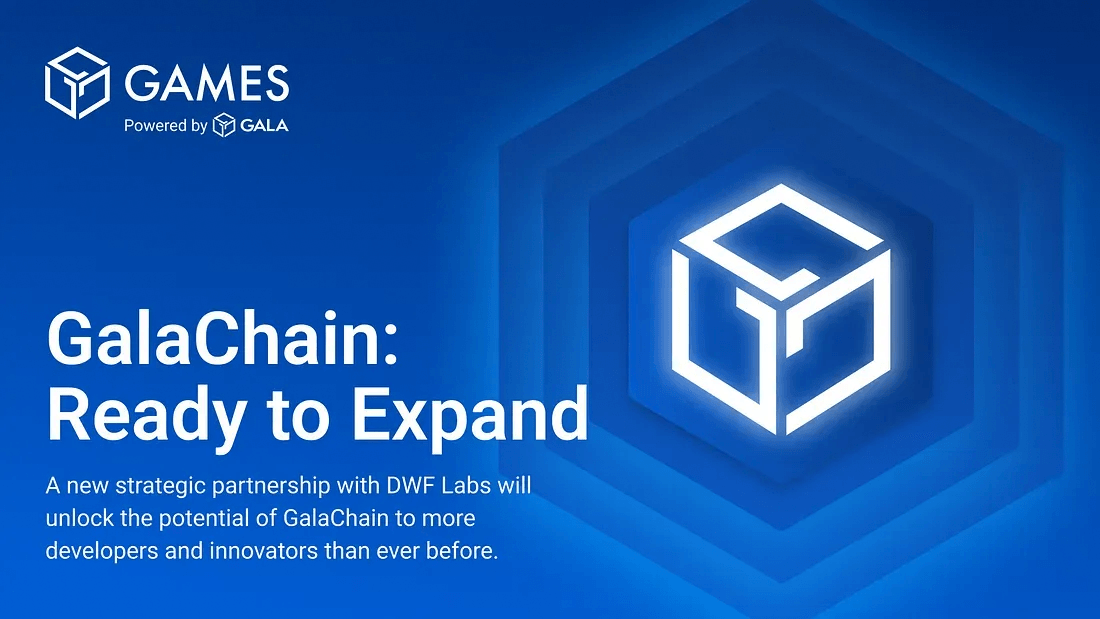 GAMES
Powered by GALA

GalaChain: Ready to Expand

A new strategic partnership with DWF Labs will unlock the potential of GalaChain to more developers and innovators than ever before.